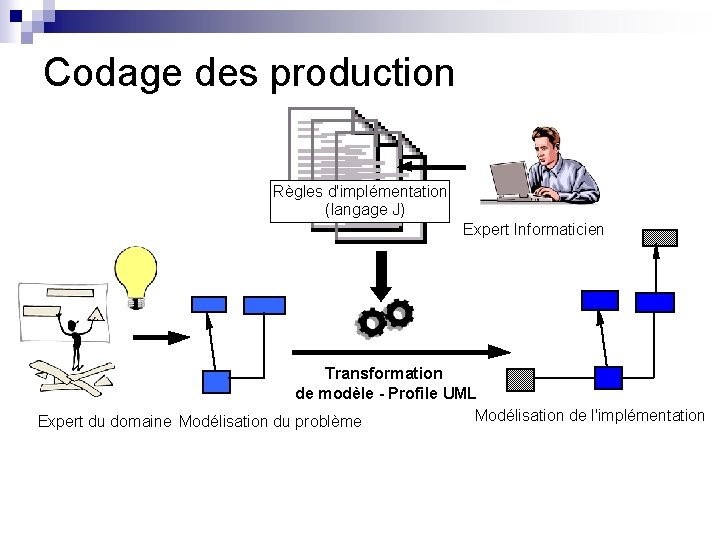 Codage des production

Règles d'implémentation (langage J)

Expert Informaticien

Transformation de modèle - Profile UML

Expert du domaine Modélisation du problème

Modélisation de l'implémentation